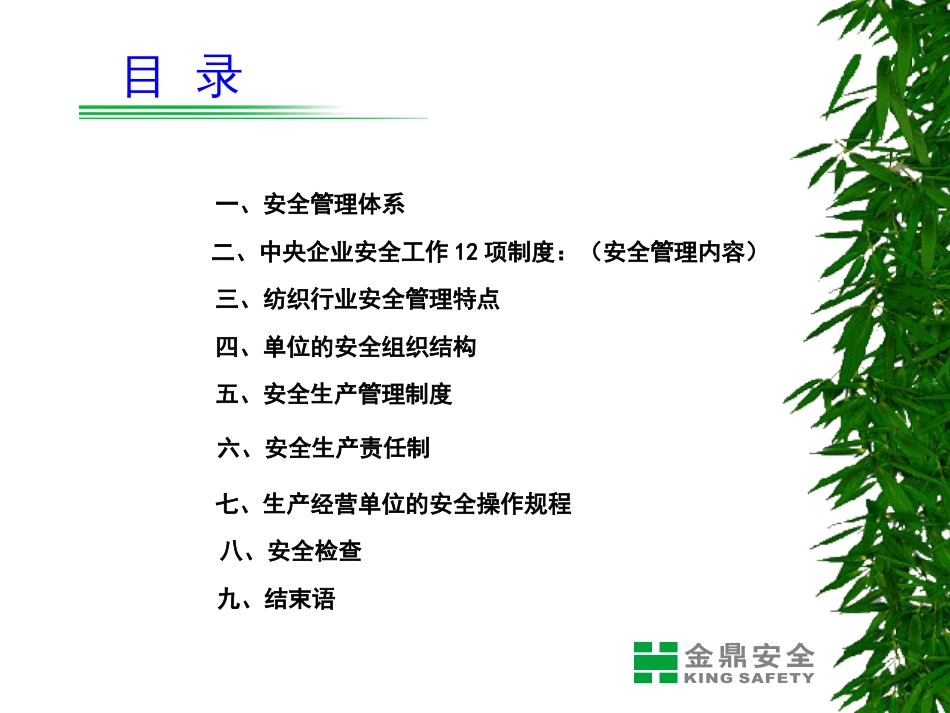 目 录

一、安全管理体系

二、中央企业安全工作 12 项制度：（安全管理内容）

三、纺织行业安全管理特点

四、单位的安全组织结构

五、安全生产管理制度

六、安全生产责任制

七、生产经营单位的安全操作规程

八、安全检查

九、结束语

金鼎安全
KING SAFETY